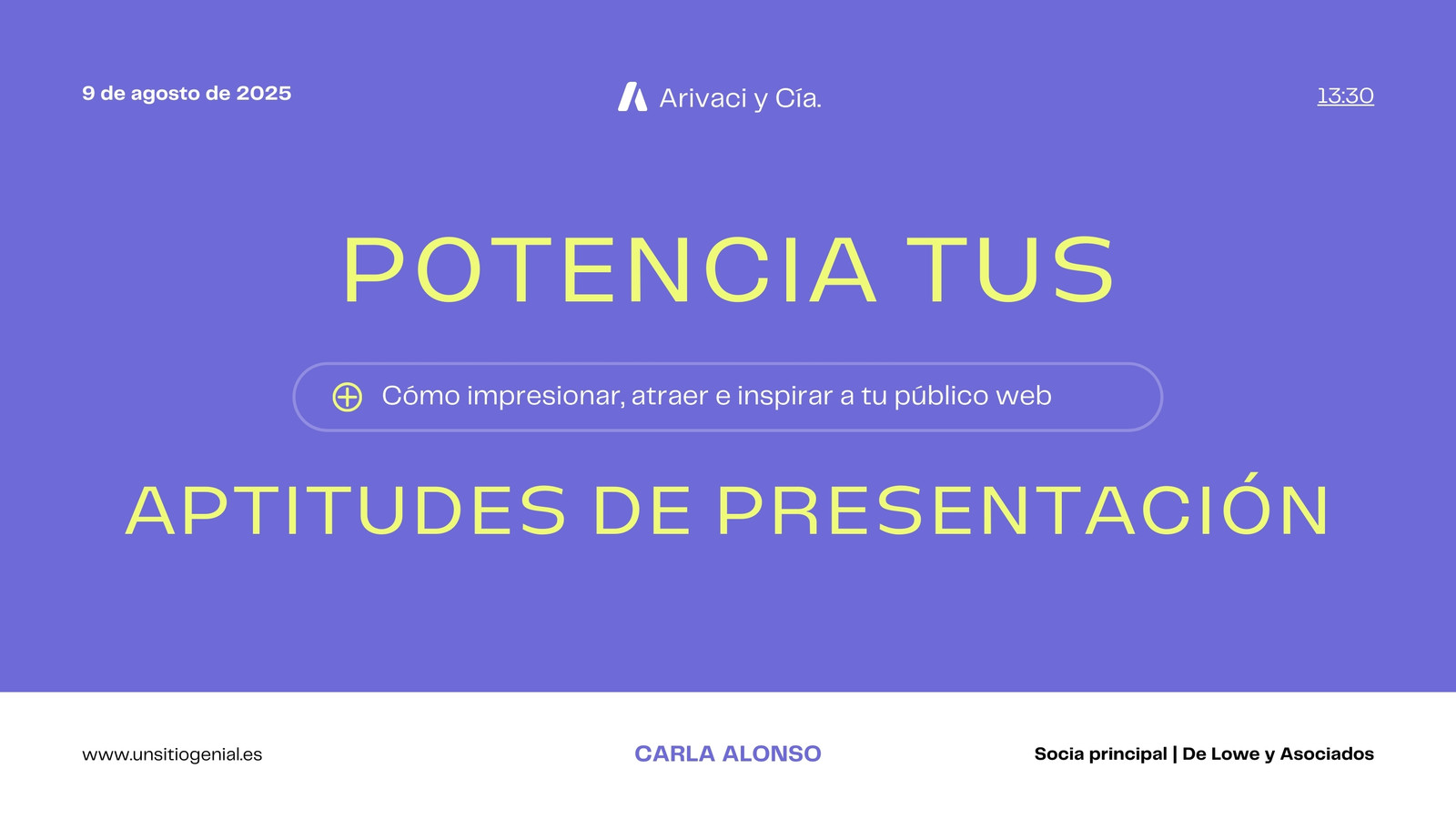 9 de agosto de 2025

Arivaci y Cía.

13:30

POTENCIA TUS

Cómo impresionar, atraer e inspirar a tu público web

APTITUDES DE PRESENTACIÓN

www.unsitiogenial.es

CARLA ALONSO

Socia principal | De Lowe y Asociados